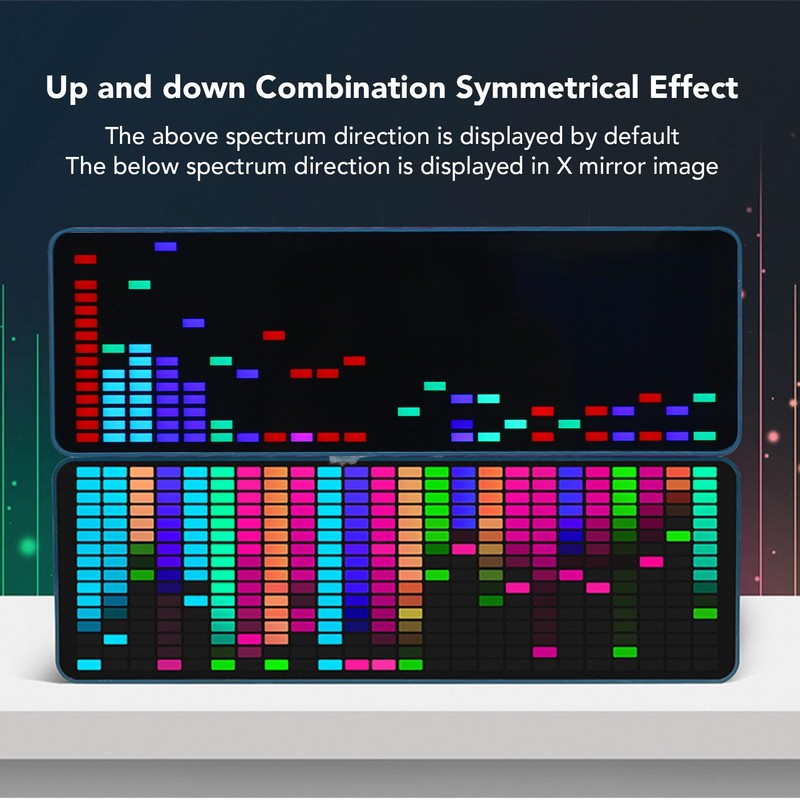 Up and down Combination Symmetrical Effect

The above spectrum direction is displayed by default
The below spectrum direction is displayed in X mirror image